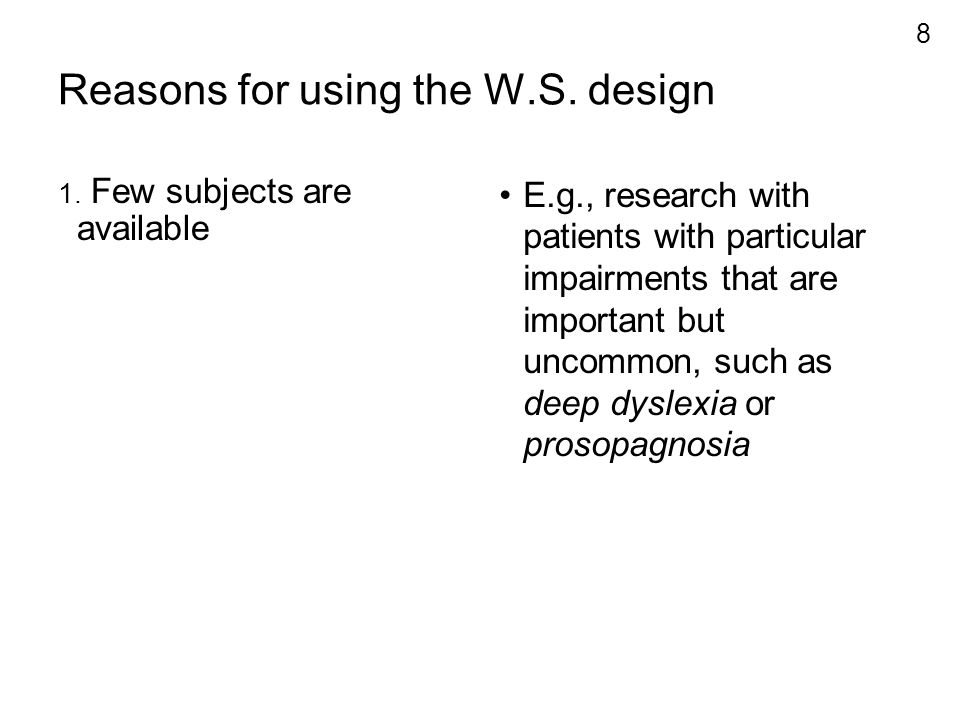 8

Reasons for using the W.S. design

1. Few subjects are available

• E.g., research with patients with particular impairments that are important but uncommon, such as deep dyslexia or prosopagnosia